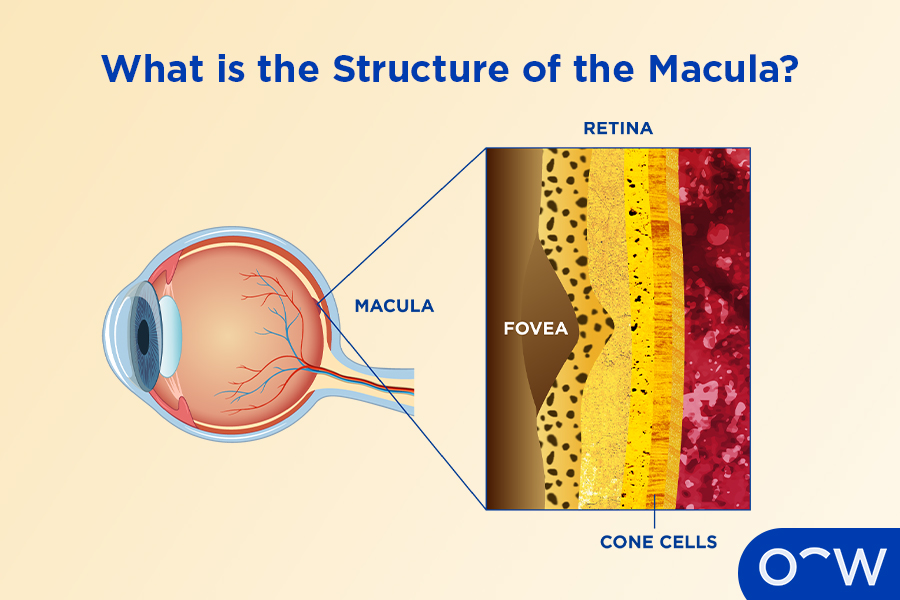 What is the Structure of the Macula?

RETINA

MACULA

FOVEA

CONE CELLS

OW